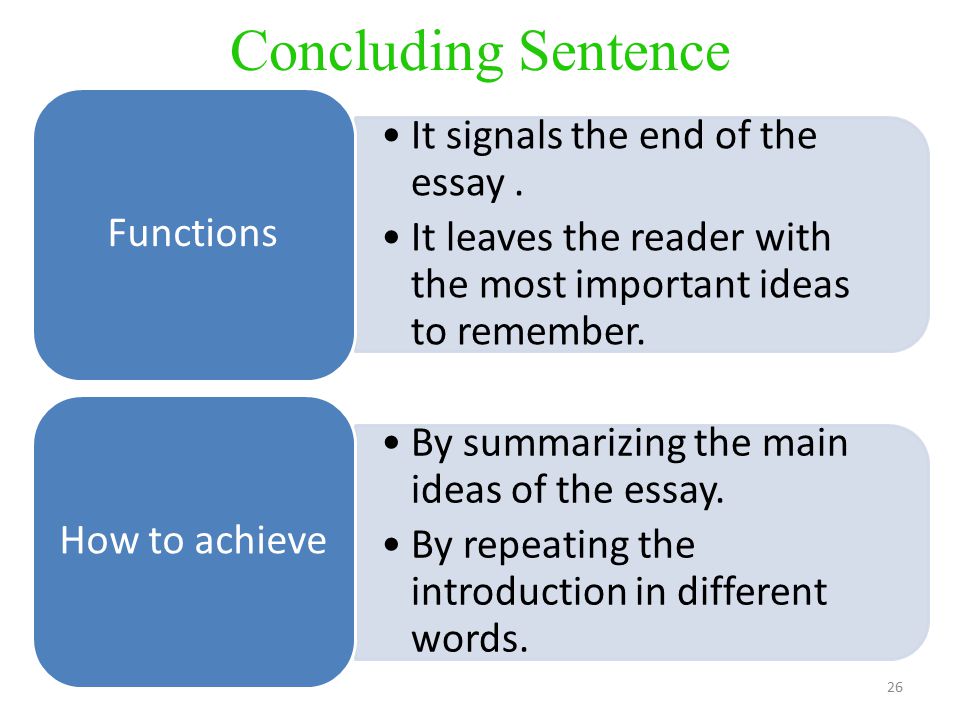 Concluding Sentence

Functions

• It signals the end of the essay .
• It leaves the reader with the most important ideas to remember.

How to achieve

• By summarizing the main ideas of the essay.
• By repeating the introduction in different words.

26